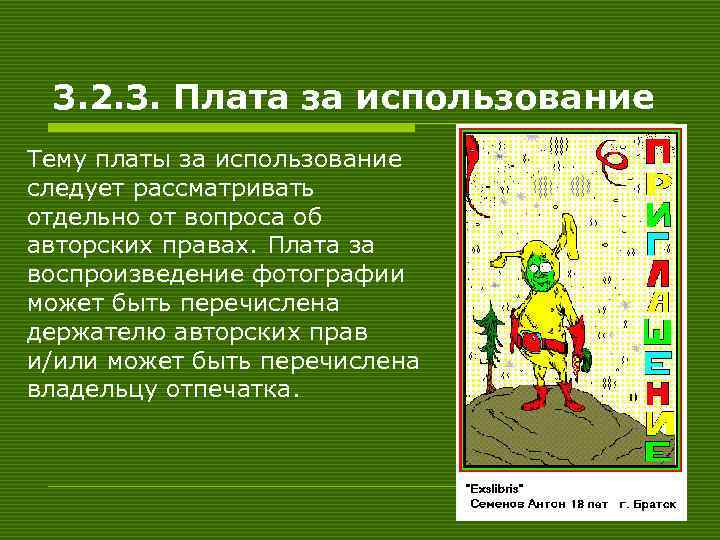 3.2.3. Плата за использование

Тему платы за использование следует рассматривать отдельно от вопроса об авторских правах. Плата за воспроизведение фотографии может быть перечислена держателю авторских прав и/или может быть перечислена владельцу отпечатка.

ПРИГЛАШЕНИЕ

"Exslibris"
Семенов Антон 18 лет г. Братск